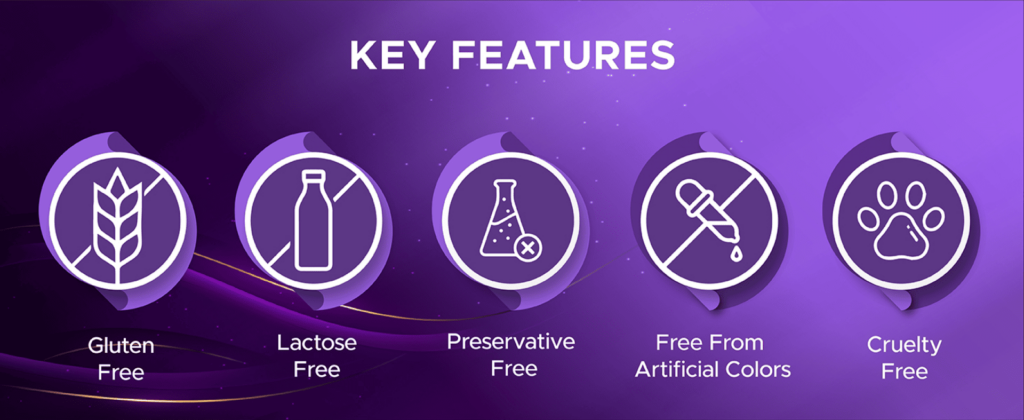 KEY FEATURES

Gluten Free

Lactose Free

Preservative Free

Free From Artificial Colors

Cruelty Free